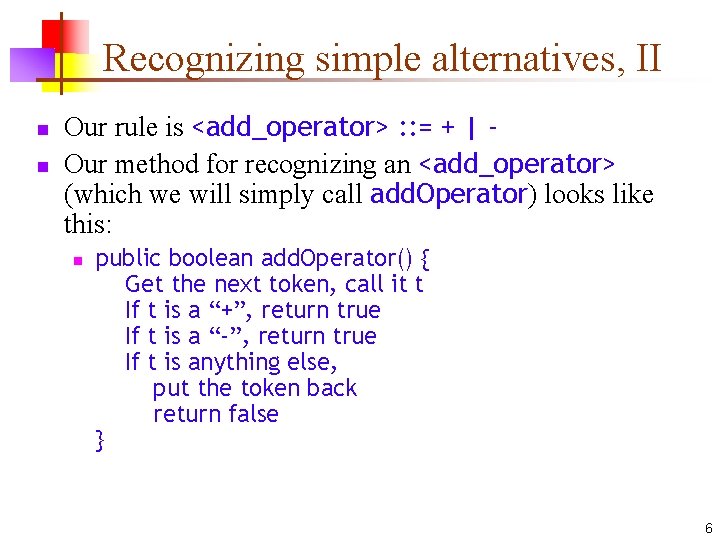 Recognizing simple alternatives, II

Our rule is <add_operator> ::= + | -

Our method for recognizing an <add_operator> (which we will simply call addOperator) looks like this:

public boolean addOperator() {
Get the next token, call it t
If t is a “+”, return true
If t is a “-”, return true
If t is anything else,
put the token back
return false
}

6